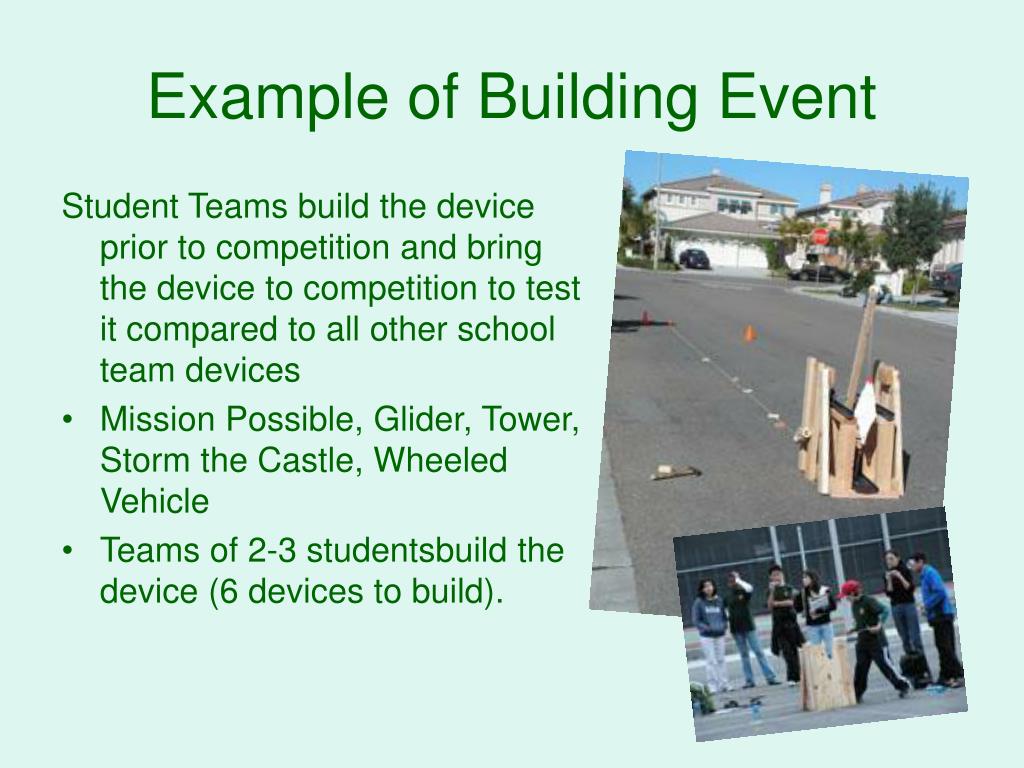 Example of Building Event

Student Teams build the device prior to competition and bring the device to competition to test it compared to all other school team devices

• Mission Possible, Glider, Tower, Storm the Castle, Wheeled Vehicle

• Teams of 2-3 studentsbuild the device (6 devices to build).